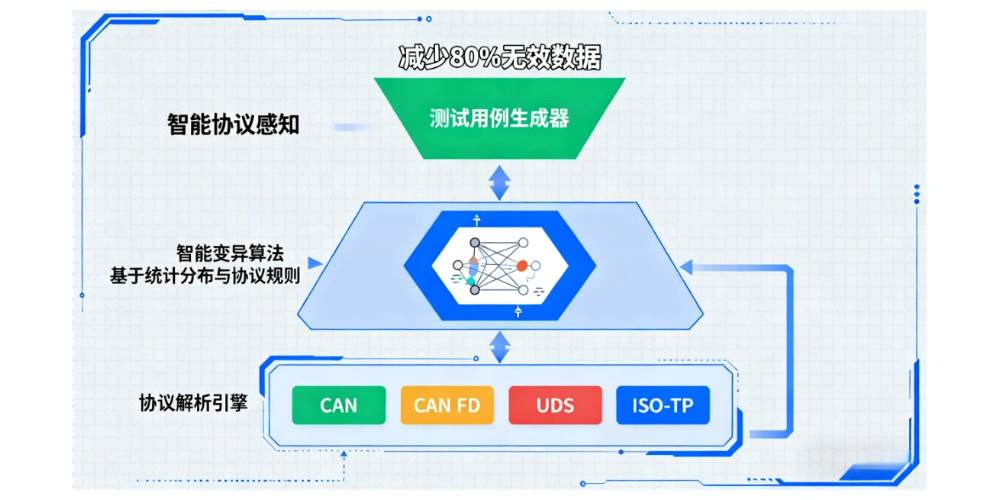 减少80%无效数据

智能协议感知

测试用例生成器

智能变异算法
基于统计分布与协议规则

协议解析引擎

CAN

CAN FD

UDS

ISO-TP